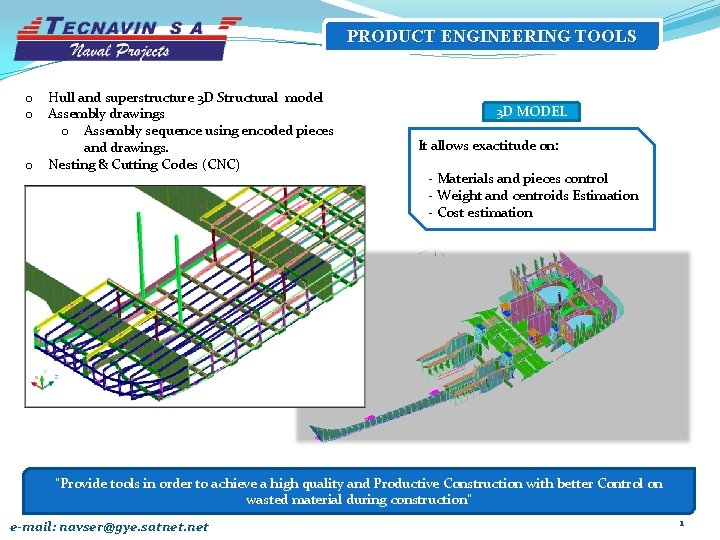 TECNAVIN S A
Naval Projects

PRODUCT ENGINEERING TOOLS

o Hull and superstructure 3D Structural model
o Assembly drawings
o Assembly sequence using encoded pieces and drawings.
o Nesting & Cutting Codes (CNC)

3D MODEL

It allows exactitude on:

- Materials and pieces control
- Weight and centroids Estimation
- Cost estimation

"Provide tools in order to achieve a high quality and Productive Construction with better Control on wasted material during construction"

e-mail: navser@gye.satnet.net

1